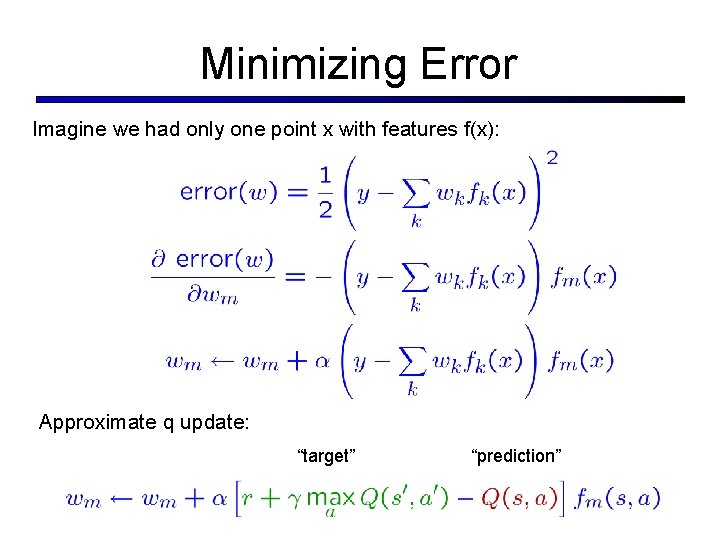 Minimizing Error

Imagine we had only one point x with features f(x):

$\text{error}(w) = \frac{1}{2}\left(y - \sum_k w_k f_k(x)\right)^2$

$\frac{\partial\ \text{error}(w)}{\partial w_m} = -\left(y - \sum_k w_k f_k(x)\right) f_m(x)$

$w_m \leftarrow w_m + \alpha\left(y - \sum_k w_k f_k(x)\right) f_m(x)$

Approximate q update:

"target" "prediction"

$w_m \leftarrow w_m + \alpha\left[r + \gamma \max_a Q(s', a') - Q(s, a)\right] f_m(s, a)$